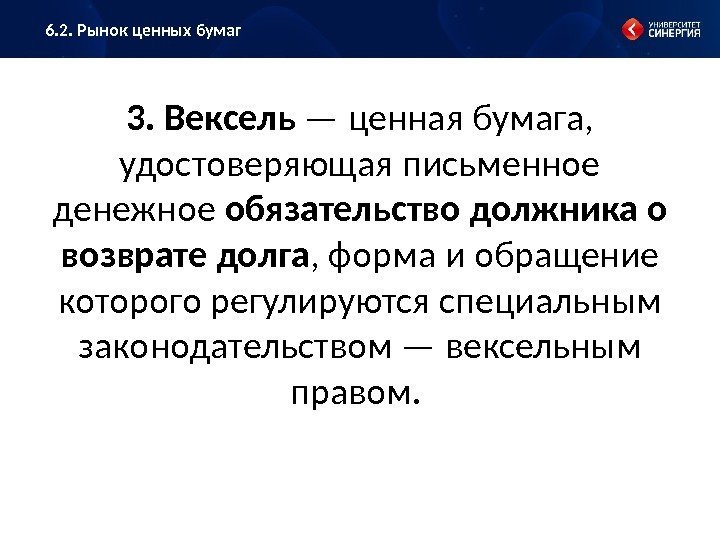 6.2. Рынок ценных бумаг

УНИВЕРСИТЕТ СИНЕРГИЯ

3. Вексель — ценная бумага, удостоверяющая письменное денежное обязательство должника о возврате долга, форма и обращение которого регулируются специальным законодательством — вексельным правом.